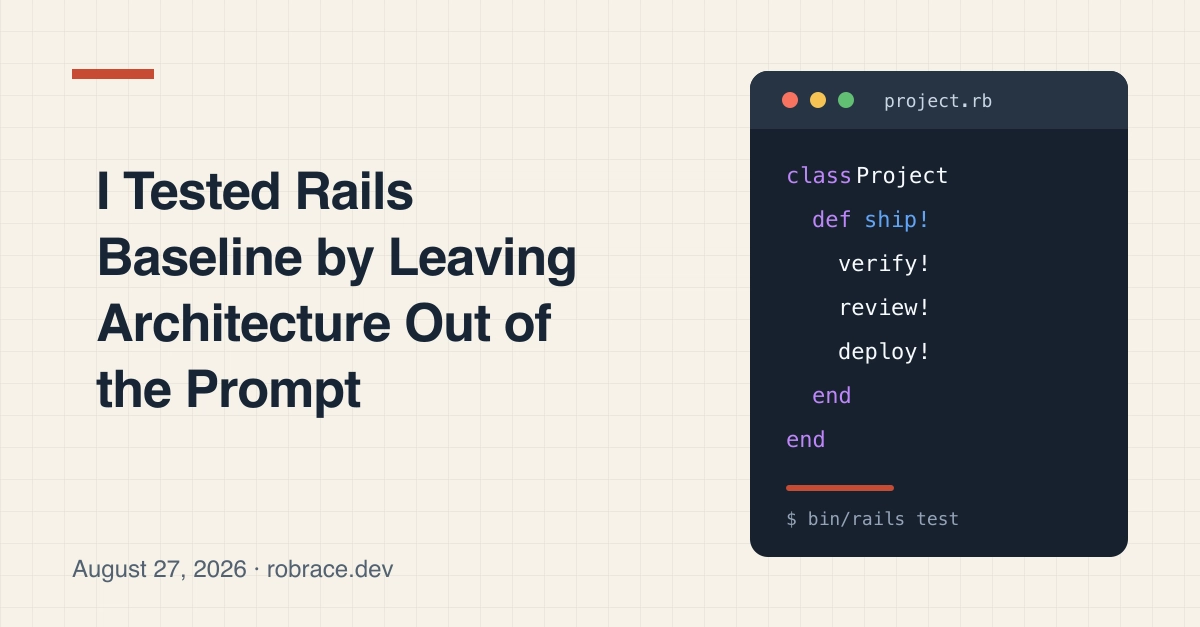 I Tested Rails Baseline by Leaving Architecture Out of the Prompt

August 27, 2026 · robrace.dev

project.rb

class Project
  def ship!
    verify!
    review!
    deploy!
  end
end

$ bin/rails test